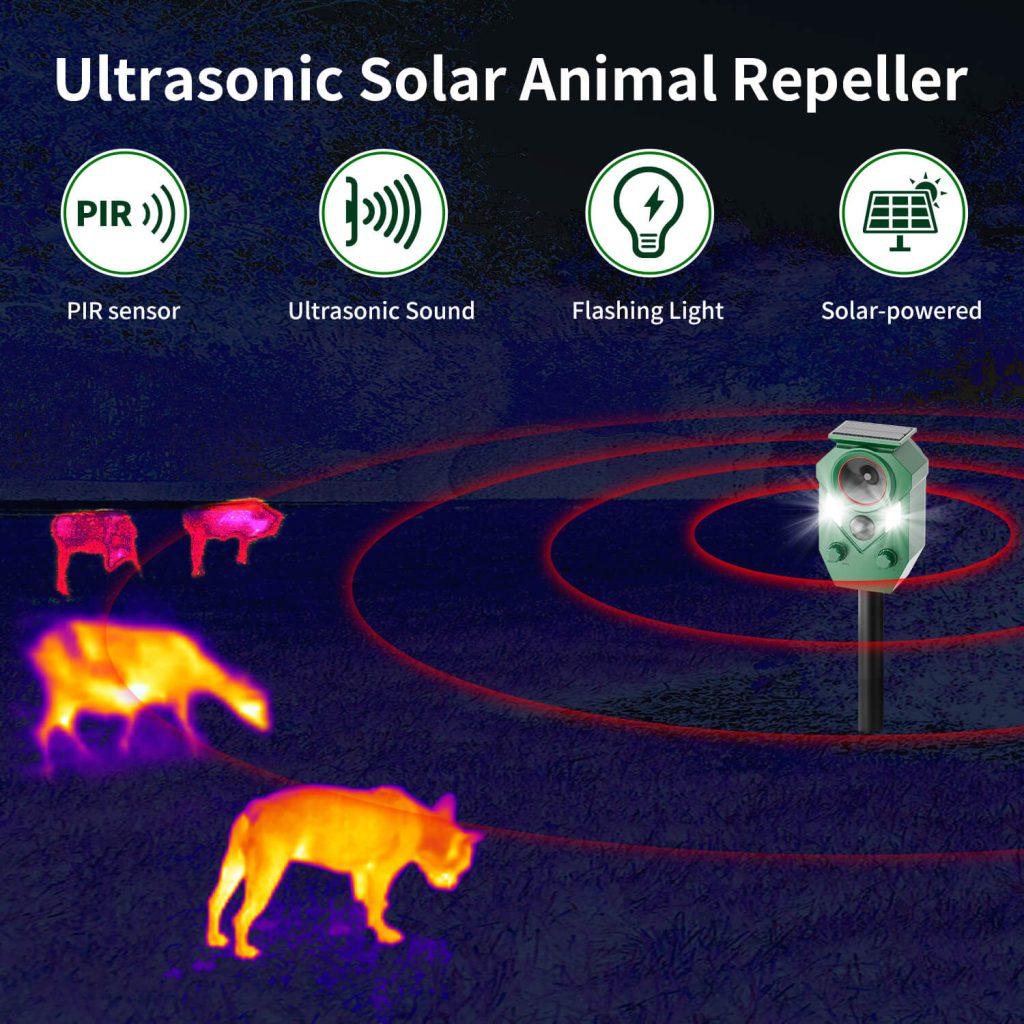 Ultrasonic Solar Animal Repeller

PIR

PIR sensor

Ultrasonic Sound

Flashing Light

Solar-powered